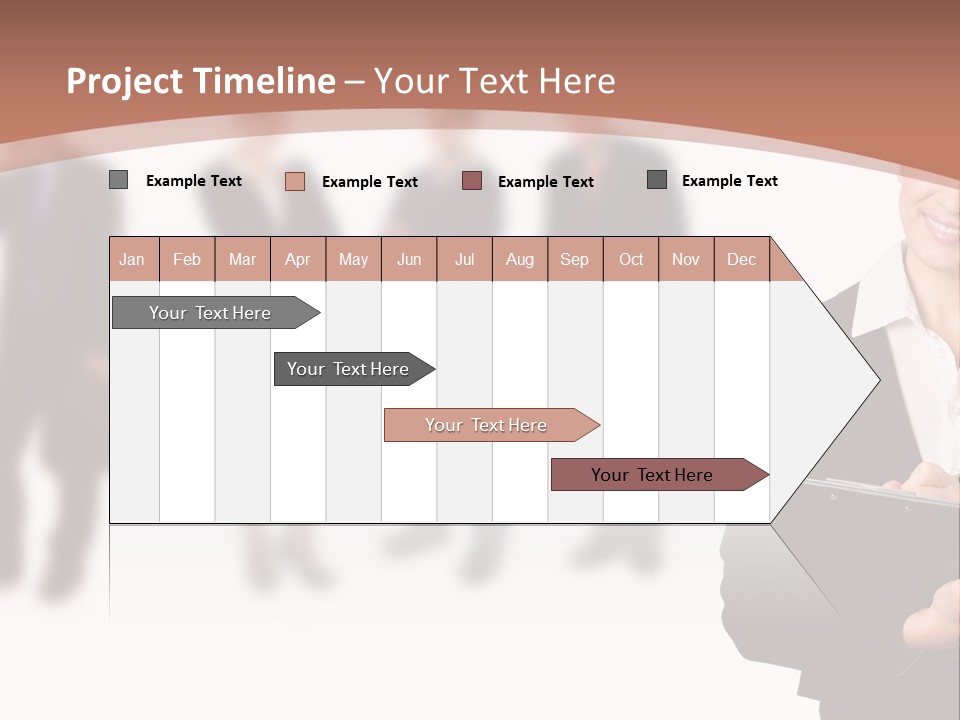 Project Timeline – Your Text Here

Example Text Example Text Example Text Example Text

| Jan | Feb | Mar | Apr | May | Jun | Jul | Aug | Sep | Oct | Nov | Dec |
|---|---|---|---|---|---|---|---|---|---|---|---|

Your Text Here

Your Text Here

Your Text Here

Your Text Here